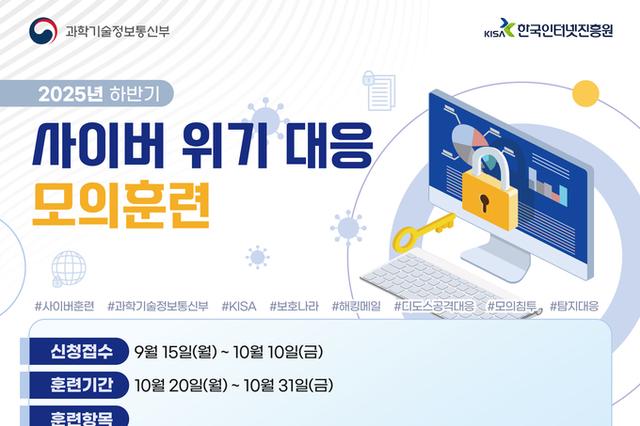 과학기술정보통신부

KISA 한국인터넷진흥원

2025년 하반기

사이버 위기 대응

모의훈련

#사이버훈련 #과학기술정보통신부 #KISA #보호나라 #해킹메일 #디도스공격대응 #모의침투 #탐지대응

신청접수 9월 15일(월) ~ 10월 10일(금)

훈련기간 10월 20일(월) ~ 10월 31일(금)

훈련항목